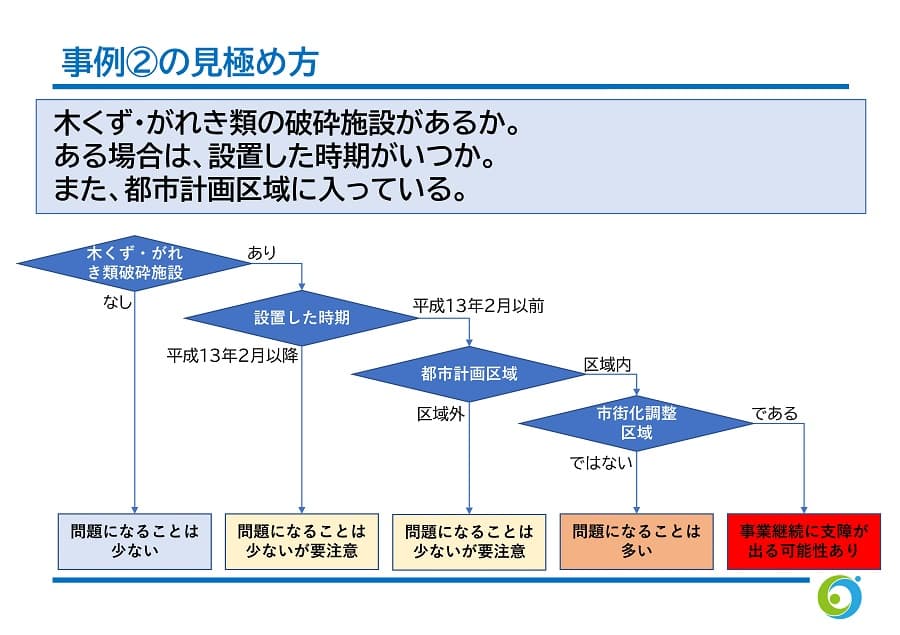 事例②の見極め方

木くず･がれき類の破砕施設があるか。
ある場合は、設置した時期がいつか。
また、都市計画区域に入っている。

木くず・がれき類破砕施設

あり

なし

設置した時期

平成13年2月以前

平成13年2月以降

都市計画区域

区域内

区域外

市街化調整区域

である

ではない

問題になることは少ない

問題になることは少ないが要注意

問題になることは少ないが要注意

問題になることは多い

事業継続に支障が出る可能性あり